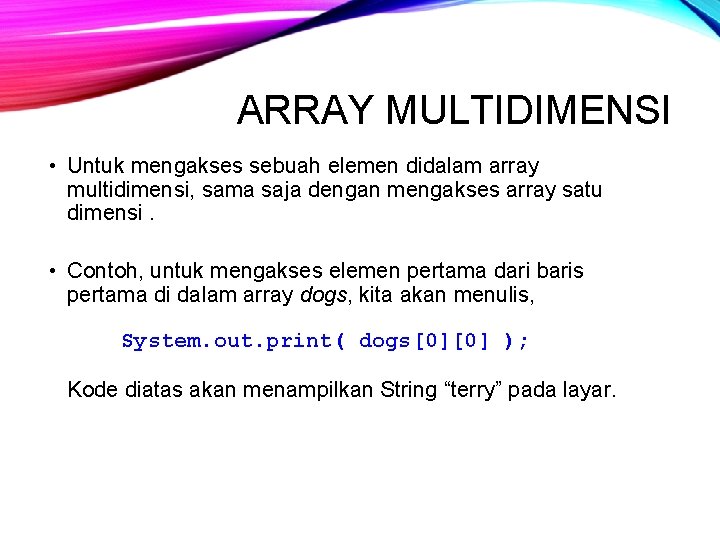 ARRAY MULTIDIMENSI

• Untuk mengakses sebuah elemen didalam array multidimensi, sama saja dengan mengakses array satu dimensi .

• Contoh, untuk mengakses elemen pertama dari baris pertama di dalam array dogs, kita akan menulis,

System.out.print( dogs[0][0] );

Kode diatas akan menampilkan String “terry” pada layar.